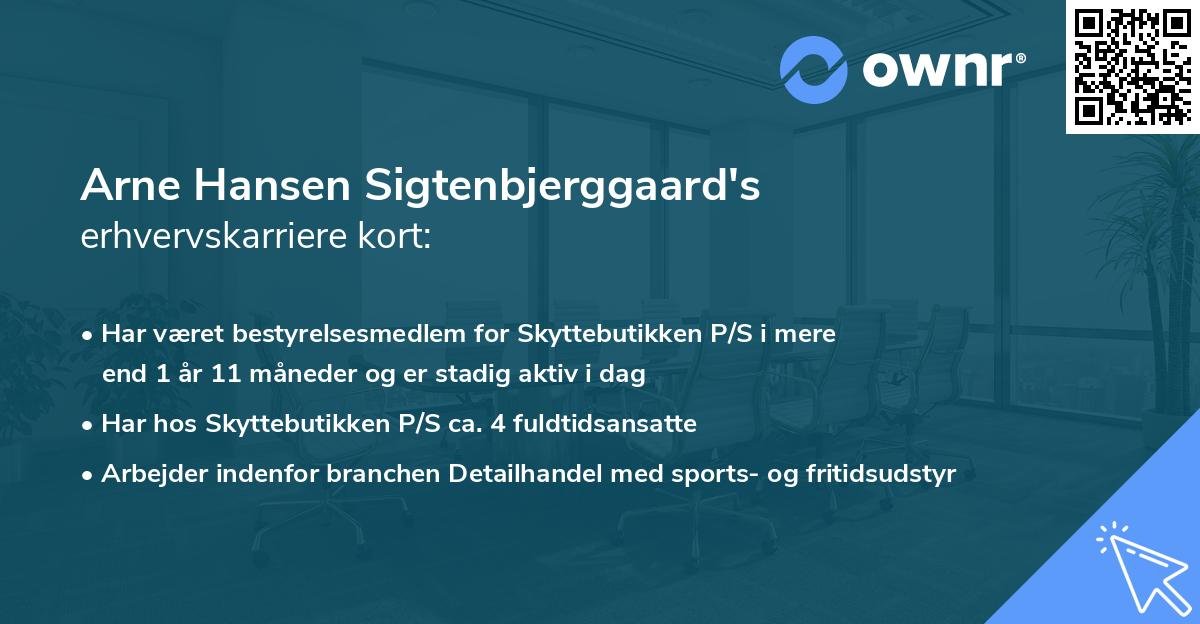 ownr®

Arne Hansen Sigtenbjerggaard's
erhvervskarriere kort:

• Har været bestyrelsesmedlem for Skyttebutikken P/S i mere end 1 år 11 måneder og er stadig aktiv i dag

• Har hos Skyttebutikken P/S ca. 4 fuldtidsansatte

• Arbejder indenfor branchen Detailhandel med sports- og fritidsudstyr